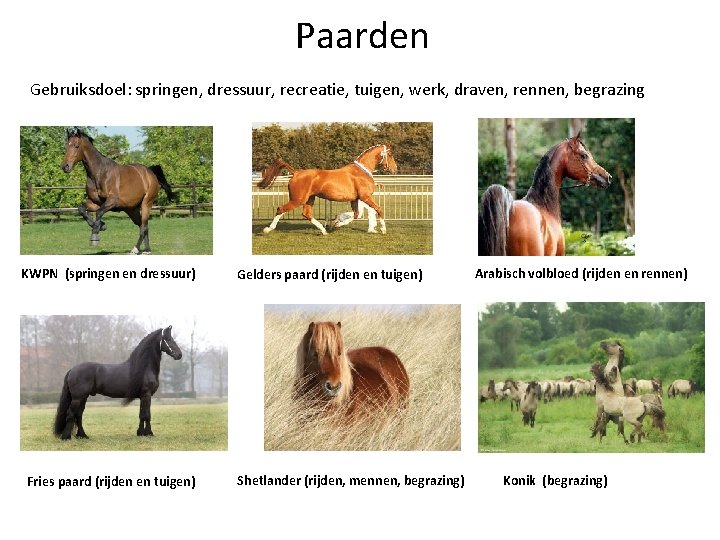 Paarden

Gebruiksdoel: springen, dressuur, recreatie, tuigen, werk, draven, rennen, begrazing

KWPN (springen en dressuur)

Gelders paard (rijden en tuigen)

Arabisch volbloed (rijden en rennen)

Fries paard (rijden en tuigen)

Shetlander (rijden, mennen, begrazing)

Konik (begrazing)